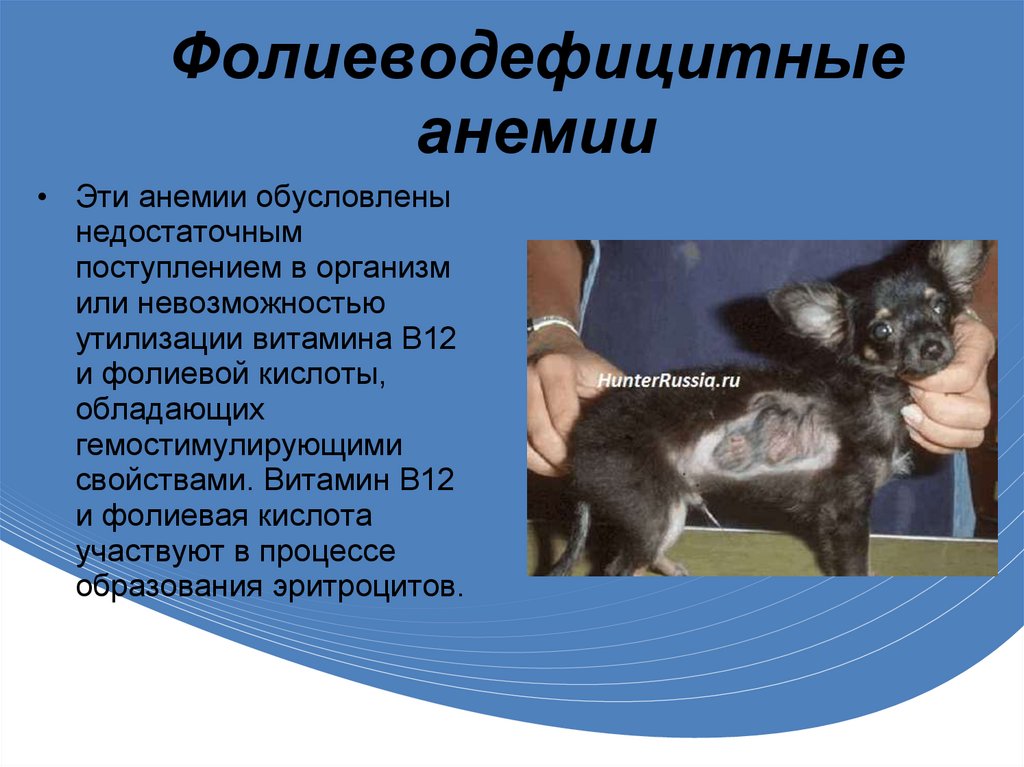 Фолиеводефицитные анемии

• Эти анемии обусловлены недостаточным поступлением в организм или невозможностью утилизации витамина В12 и фолиевой кислоты, обладающих гемостимулирующими свойствами. Витамин В12 и фолиевая кислота участвуют в процессе образования эритроцитов.

HunterRussia.ru